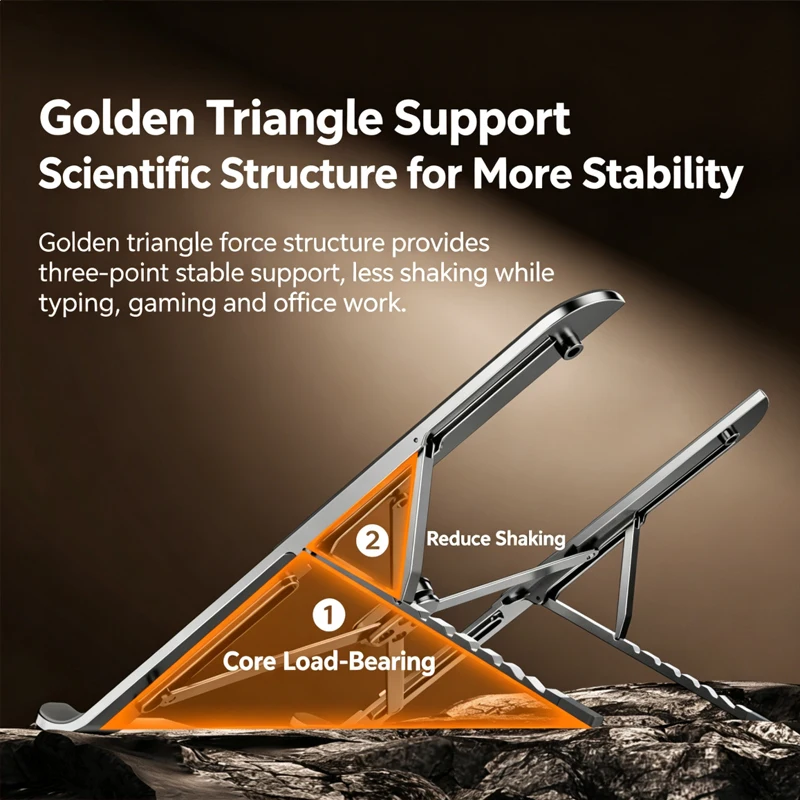 Golden Triangle Support
Scientific Structure for More Stability

Golden triangle force structure provides three-point stable support, less shaking while typing, gaming and office work.

2
Reduce Shaking

1
Core Load-Bearing